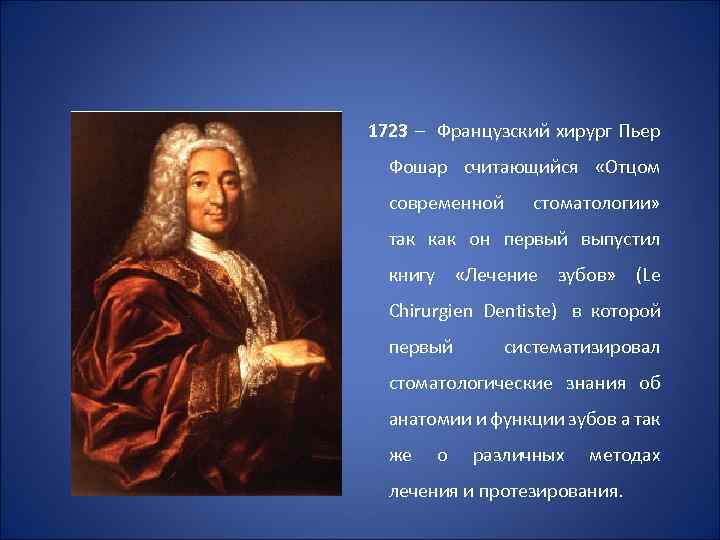 1723 – Французский хирург Пьер Фошар считающийся «Отцом современной стоматологии» так как он первый выпустил книгу «Лечение зубов» (Le Chirurgien Dentiste) в которой первый систематизировал стоматологические знания об анатомии и функции зубов а так же о различных методах лечения и протезирования.